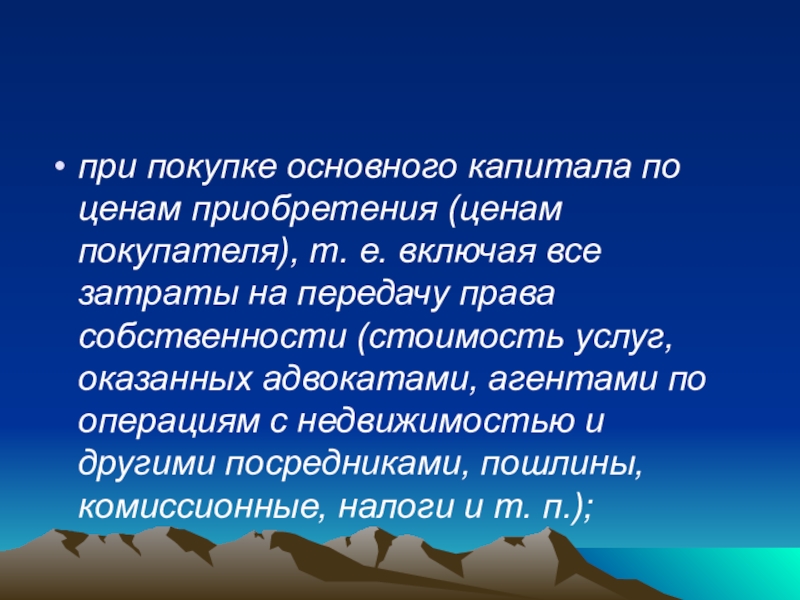 • при покупке основного капитала по ценам приобретения (ценам покупателя), т. е. включая все затраты на передачу права собственности (стоимость услуг, оказанных адвокатами, агентами по операциям с недвижимостью и другими посредниками, пошлины, комиссионные, налоги и т. п.);